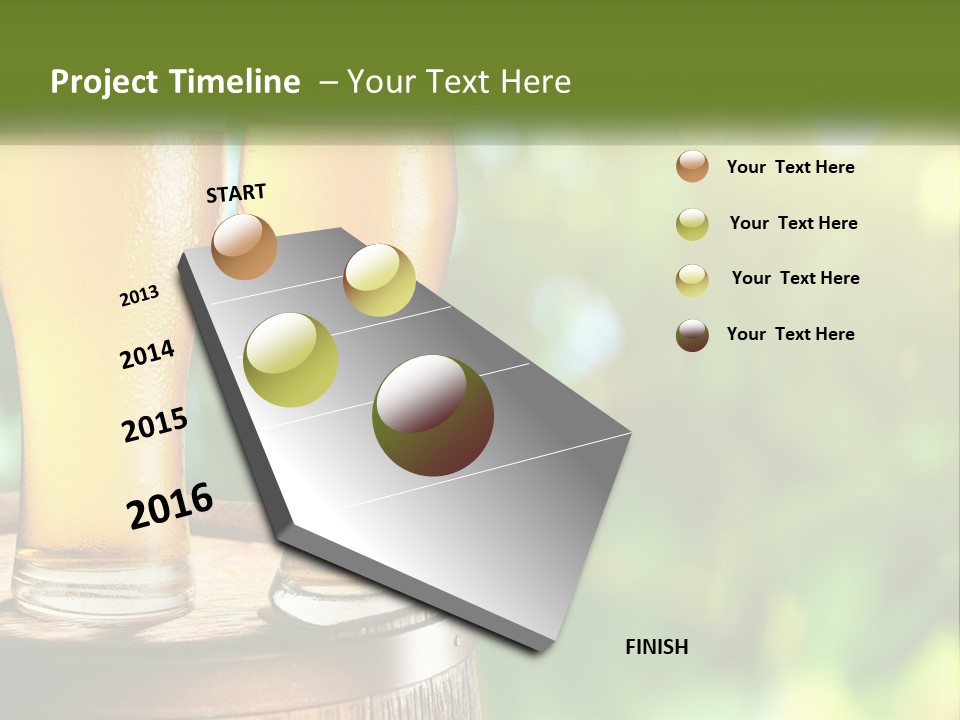 Project Timeline – Your Text Here

START

2013

2014

2015

2016

FINISH

Your Text Here

Your Text Here

Your Text Here

Your Text Here